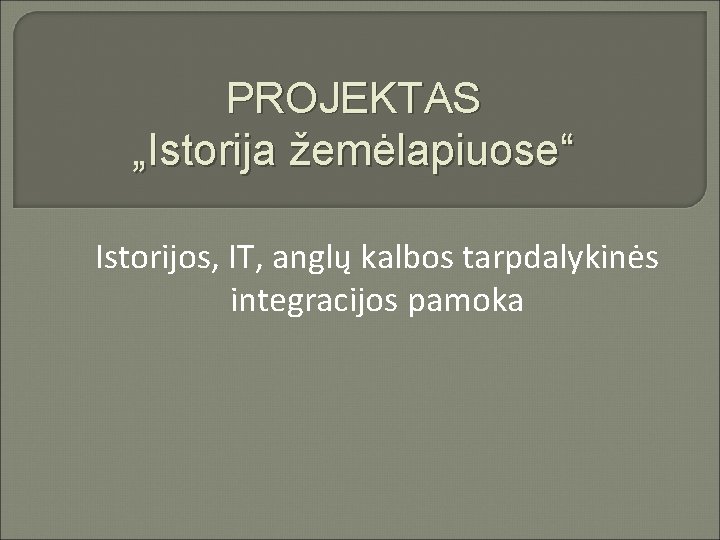 PROJEKTAS
„Istorija žemėlapiuose“

Istorijos, IT, anglų kalbos tarpdalykinės integracijos pamoka